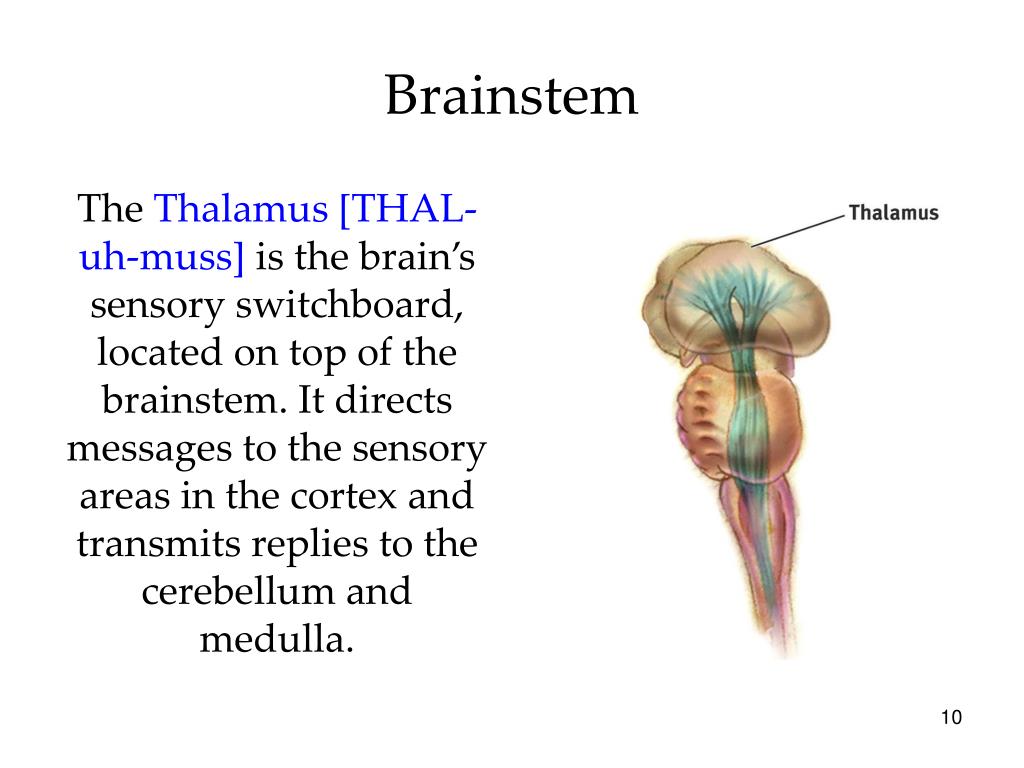 Brainstem

The Thalamus [THAL-uh-muss] is the brain’s sensory switchboard, located on top of the brainstem. It directs messages to the sensory areas in the cortex and transmits replies to the cerebellum and medulla.

Thalamus

10